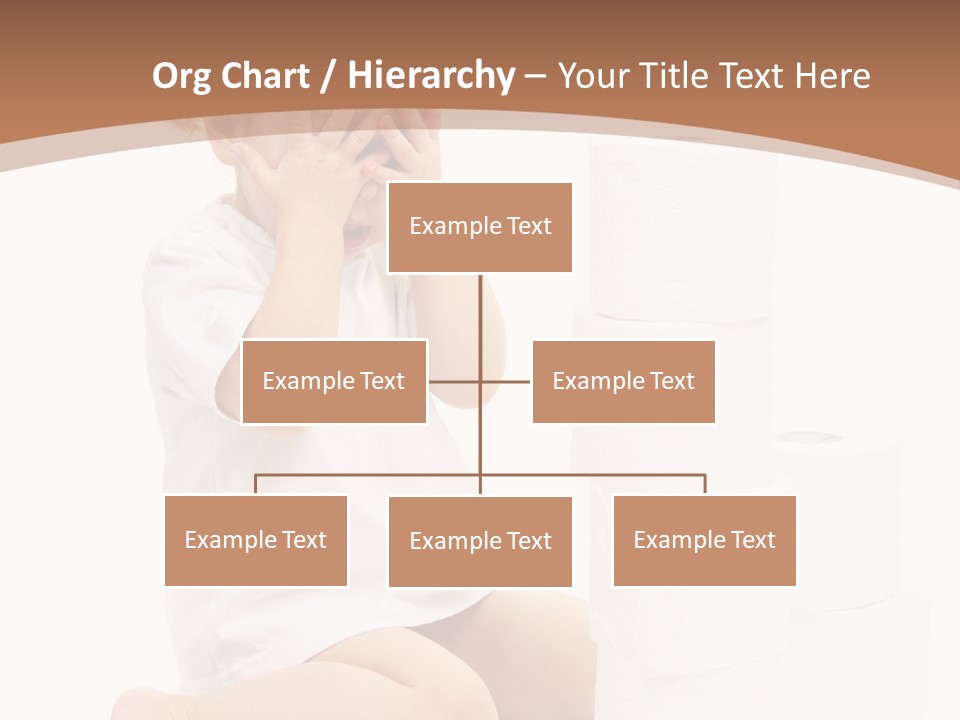 Org Chart / Hierarchy – Your Title Text Here

Example Text

Example Text

Example Text

Example Text

Example Text

Example Text